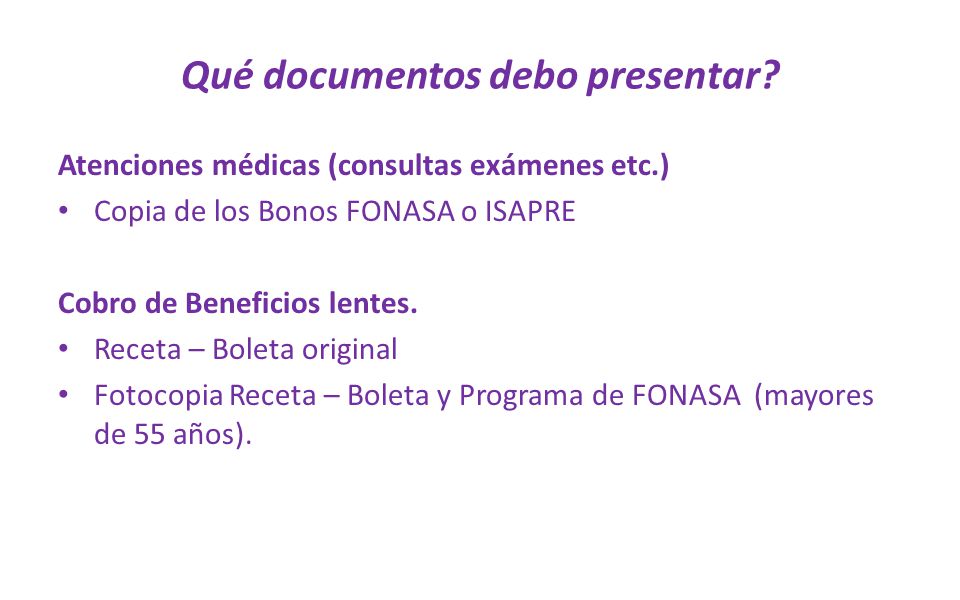 Qué documentos debo presentar?

Atenciones médicas (consultas exámenes etc.)

• Copia de los Bonos FONASA o ISAPRE

Cobro de Beneficios lentes.

• Receta – Boleta original
• Fotocopia Receta – Boleta y Programa de FONASA (mayores de 55 años).